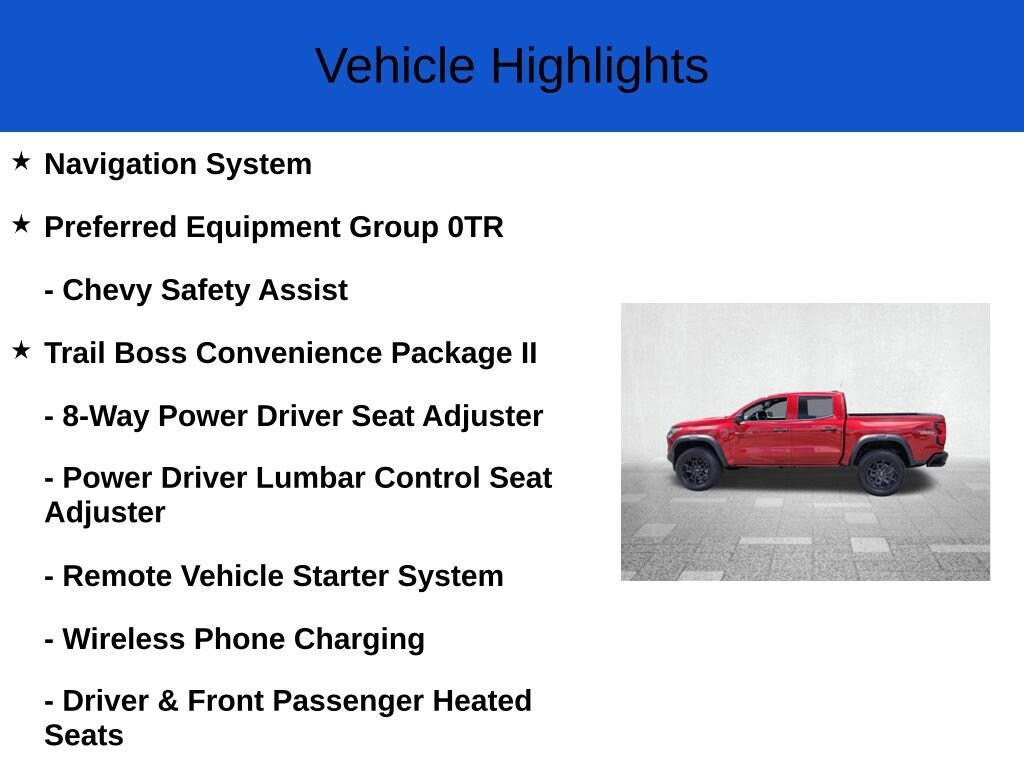 Vehicle Highlights

★ Navigation System

★ Preferred Equipment Group 0TR

- Chevy Safety Assist

★ Trail Boss Convenience Package II

- 8-Way Power Driver Seat Adjuster

- Power Driver Lumbar Control Seat Adjuster

- Remote Vehicle Starter System

- Wireless Phone Charging

- Driver & Front Passenger Heated Seats